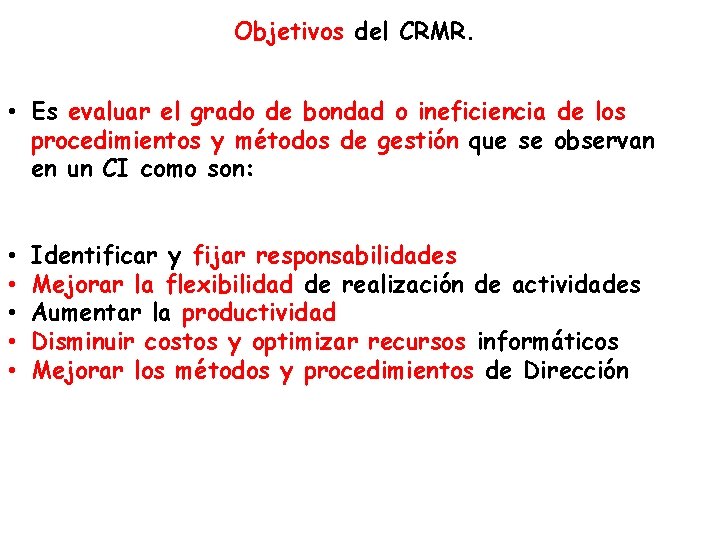 Objetivos del CRMR.

• Es evaluar el grado de bondad o ineficiencia de los procedimientos y métodos de gestión que se observan en un CI como son:

• Identificar y fijar responsabilidades
• Mejorar la flexibilidad de realización de actividades
• Aumentar la productividad
• Disminuir costos y optimizar recursos informáticos
• Mejorar los métodos y procedimientos de Dirección